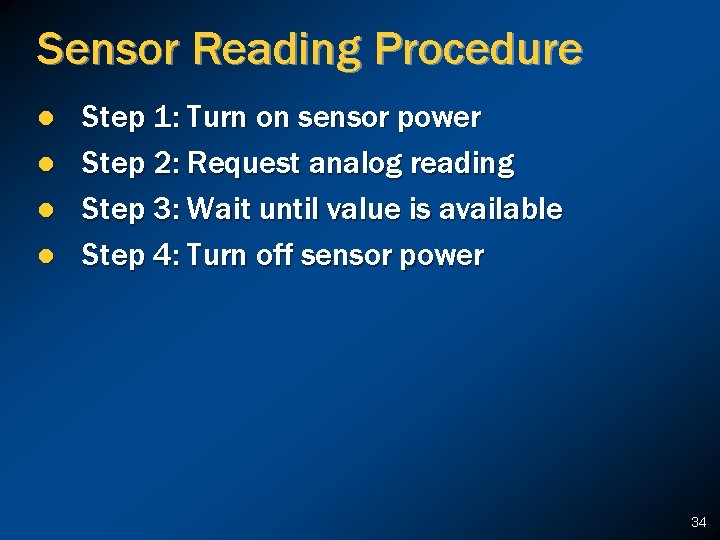 Sensor Reading Procedure

- Step 1: Turn on sensor power
- Step 2: Request analog reading
- Step 3: Wait until value is available
- Step 4: Turn off sensor power

34